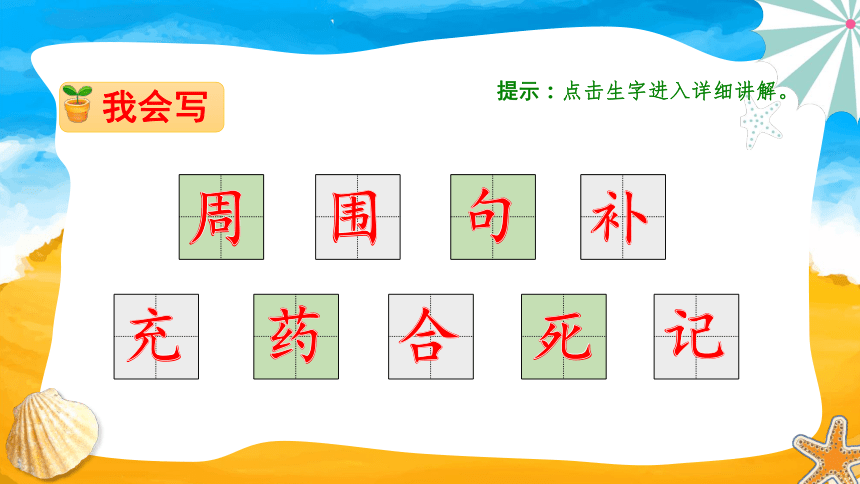 我会写

提示：点击生字进入详细讲解。

周 围 句 补

充 药 合 死 记